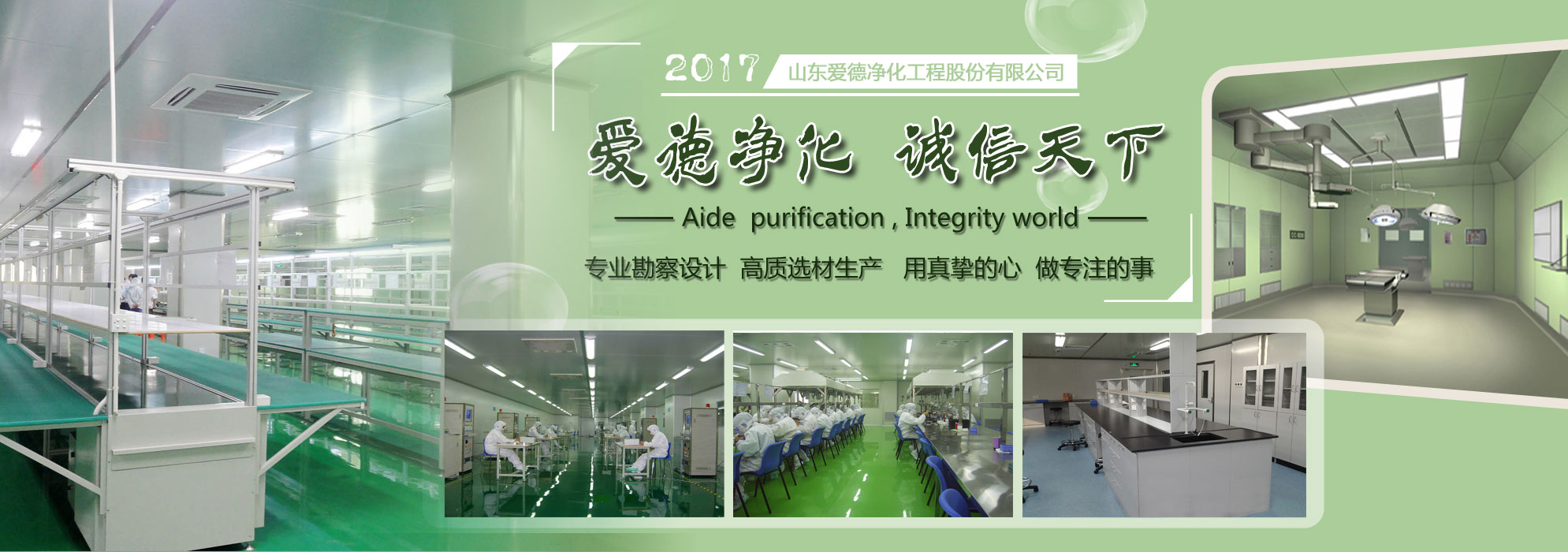 2017 山东爱德净化工程股份有限公司

爱德净化 诚信天下

Aide purification , Integrity world

专业勘察设计 高质选材生产 用真挚的心 做专注的事